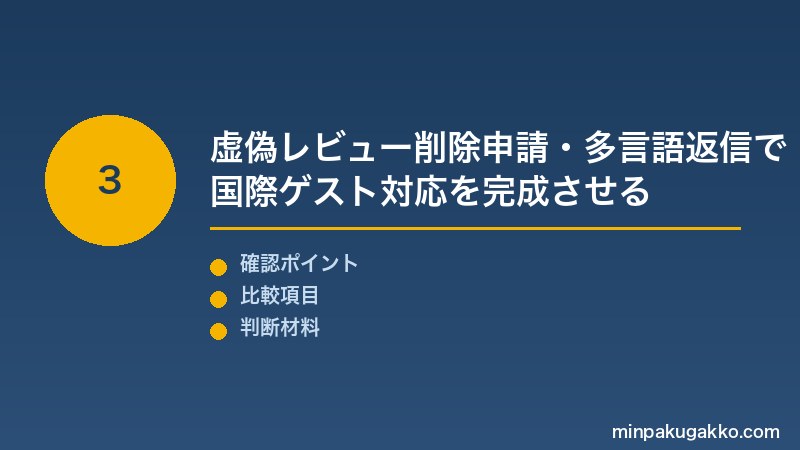 3

虚偽レビュー削除申請・多言語返信で国際ゲスト対応を完成させる

確認ポイント
比較項目
判断材料

minpakugakko.com